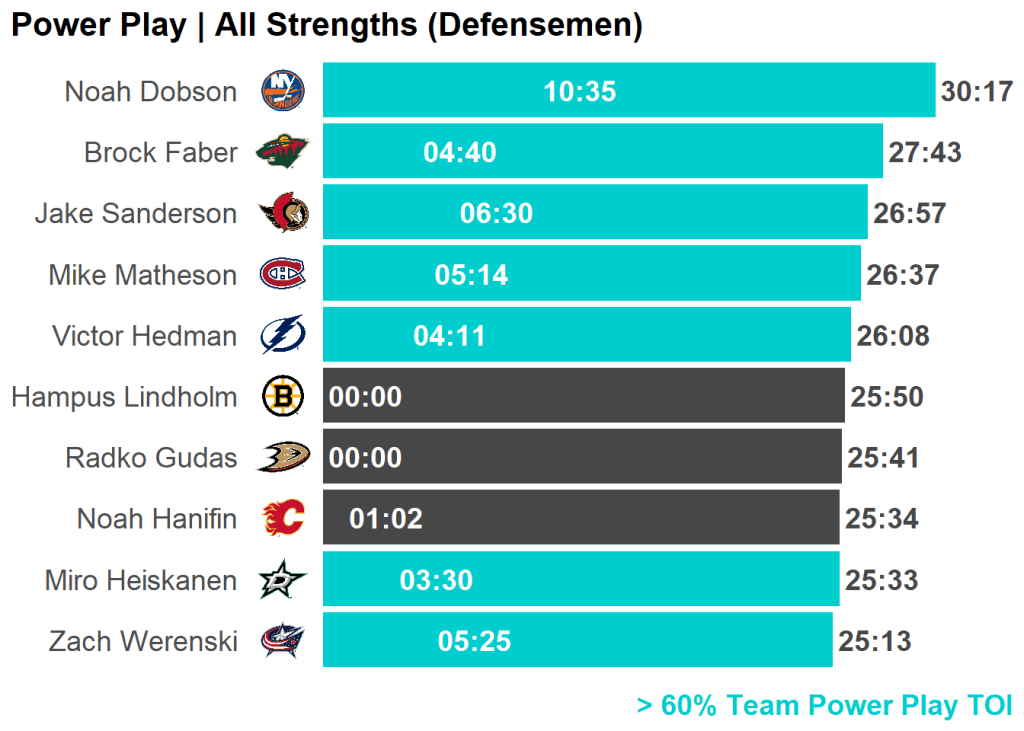 Power Play | All Strengths (Defensemen)

Noah Dobson 10:35 30:17
Brock Faber 04:40 27:43
Jake Sanderson 06:30 26:57
Mike Matheson 05:14 26:37
Victor Hedman 04:11 26:08
Hampus Lindholm 00:00 25:50
Radko Gudas 00:00 25:41
Noah Hanifin 01:02 25:34
Miro Heiskanen 03:30 25:33
Zach Werenski 05:25 25:13

> 60% Team Power Play TOI